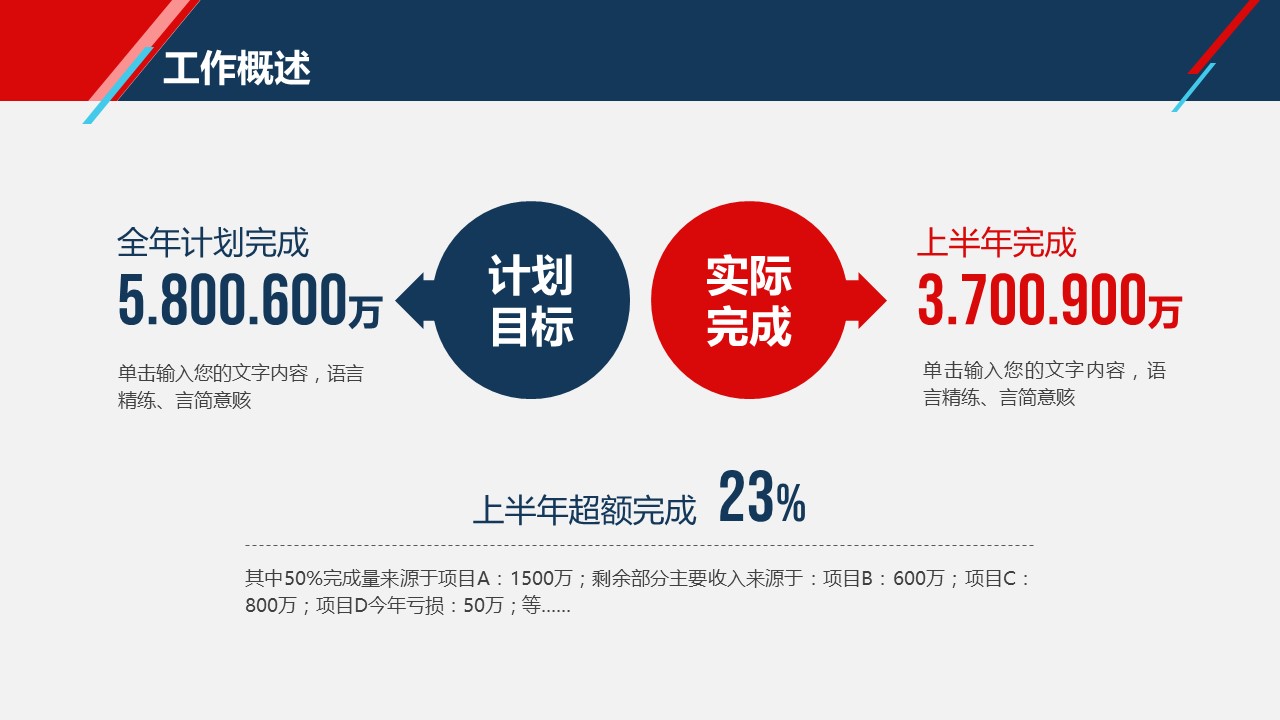 工作概述

全年计划完成
5.800.600万

单击输入您的文字内容，语言精练、言简意赅

计划目标

实际完成

上半年完成
3.700.900万

单击输入您的文字内容，语言精练、言简意赅

上半年超额完成 23%

其中50%完成量来源于项目A：1500万；剩余部分主要收入来源于：项目B：600万；项目C：800万；项目D今年亏损：50万；等……